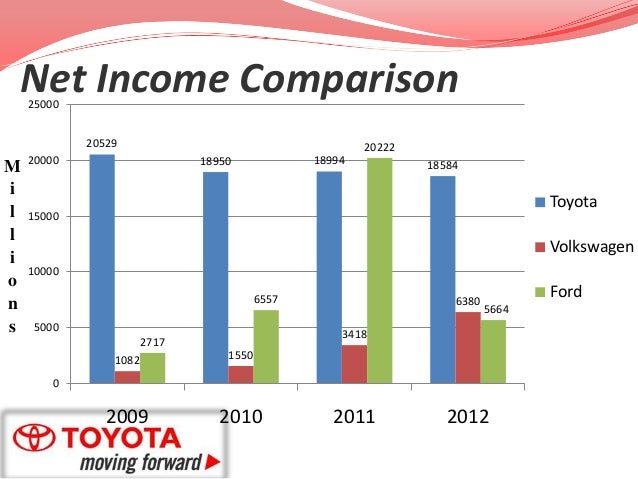 Net Income Comparison

Millions

25000
20000
15000
10000
5000
0

20529
1082
2717
18950
1550
6557
18994
3418
20222
18584
6380
5664

2009
2010
2011
2012

Toyota
Volkswagen
Ford

TOYOTA
moving forward